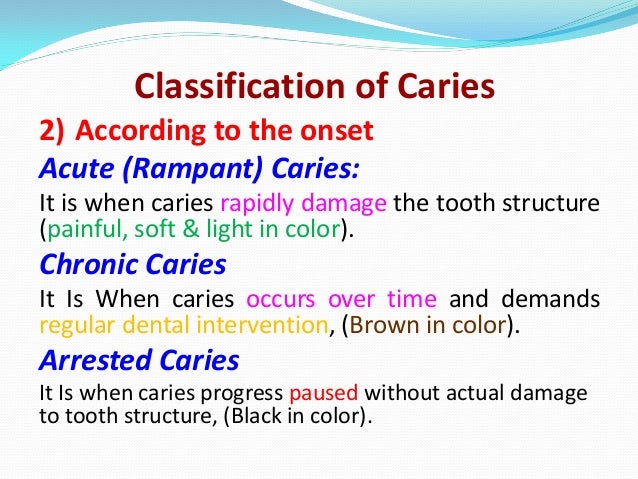 Classification of Caries

2) According to the onset

Acute (Rampant) Caries:

It is when caries rapidly damage the tooth structure (painful, soft & light in color).

Chronic Caries

It Is When caries occurs over time and demands regular dental intervention, (Brown in color).

Arrested Caries

It Is when caries progress paused without actual damage to tooth structure, (Black in color).